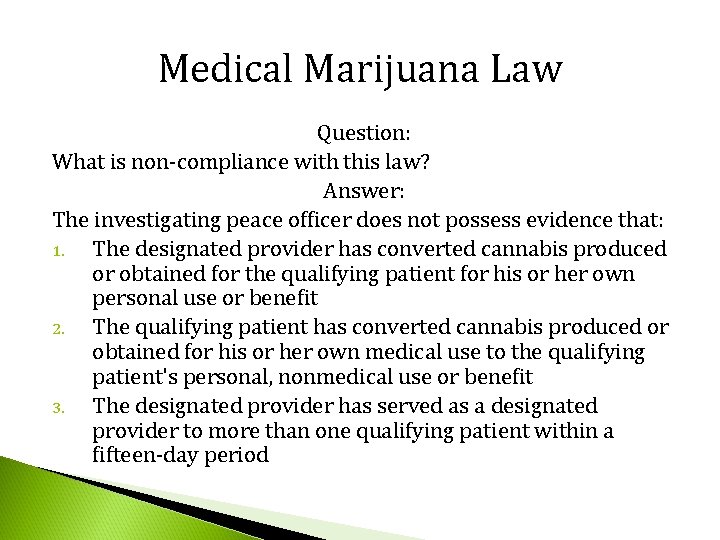 Medical Marijuana Law

Question:

What is non-compliance with this law?

Answer:

The investigating peace officer does not possess evidence that:

1. The designated provider has converted cannabis produced or obtained for the qualifying patient for his or her own personal use or benefit
2. The qualifying patient has converted cannabis produced or obtained for his or her own medical use to the qualifying patient's personal, nonmedical use or benefit
3. The designated provider has served as a designated provider to more than one qualifying patient within a fifteen-day period